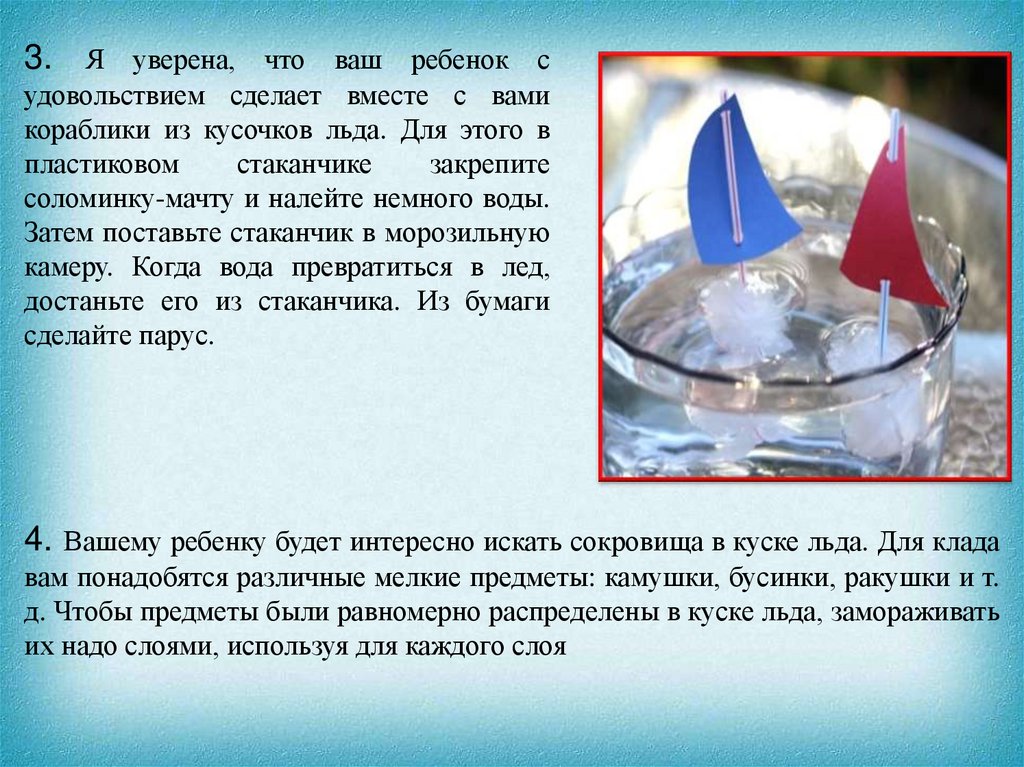 3. Я уверена, что ваш ребенок с удовольствием сделает вместе с вами кораблики из кусочков льда. Для этого в пластиковом стаканчике закрепите соломинку-мачту и налейте немного воды. Затем поставьте стаканчик в морозильную камеру. Когда вода превратиться в лед, достаньте его из стаканчика. Из бумаги сделайте парус.

4. Вашему ребенку будет интересно искать сокровища в куске льда. Для клада вам понадобятся различные мелкие предметы: камушки, бусинки, ракушки и т. д. Чтобы предметы были равномерно распределены в куске льда, замораживать их надо слоями, используя для каждого слоя